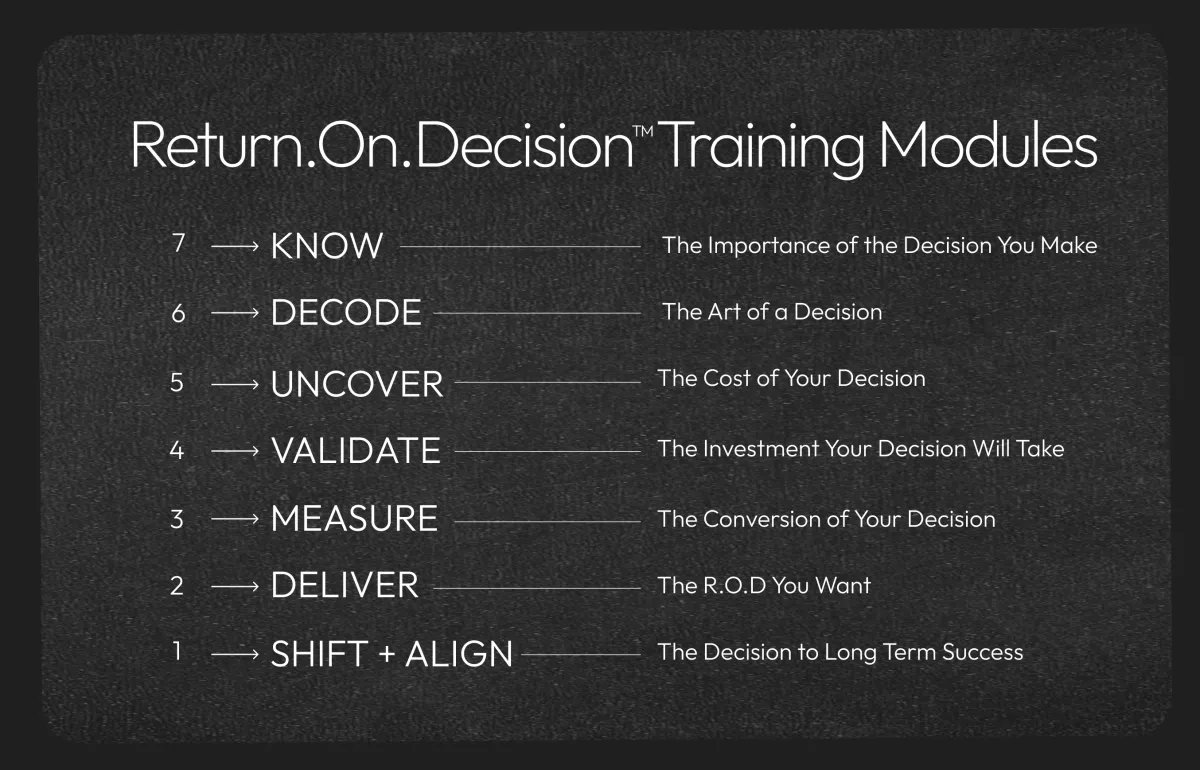 Return.On.Decision™ Training Modules

7 ⟶ KNOW The Importance of the Decision You Make

6 ⟶ DECODE The Art of a Decision

5 ⟶ UNCOVER The Cost of Your Decision

4 ⟶ VALIDATE The Investment Your Decision Will Take

3 ⟶ MEASURE The Conversion of Your Decision

2 ⟶ DELIVER The R.O.D You Want

1 ⟶ SHIFT + ALIGN The Decision to Long Term Success